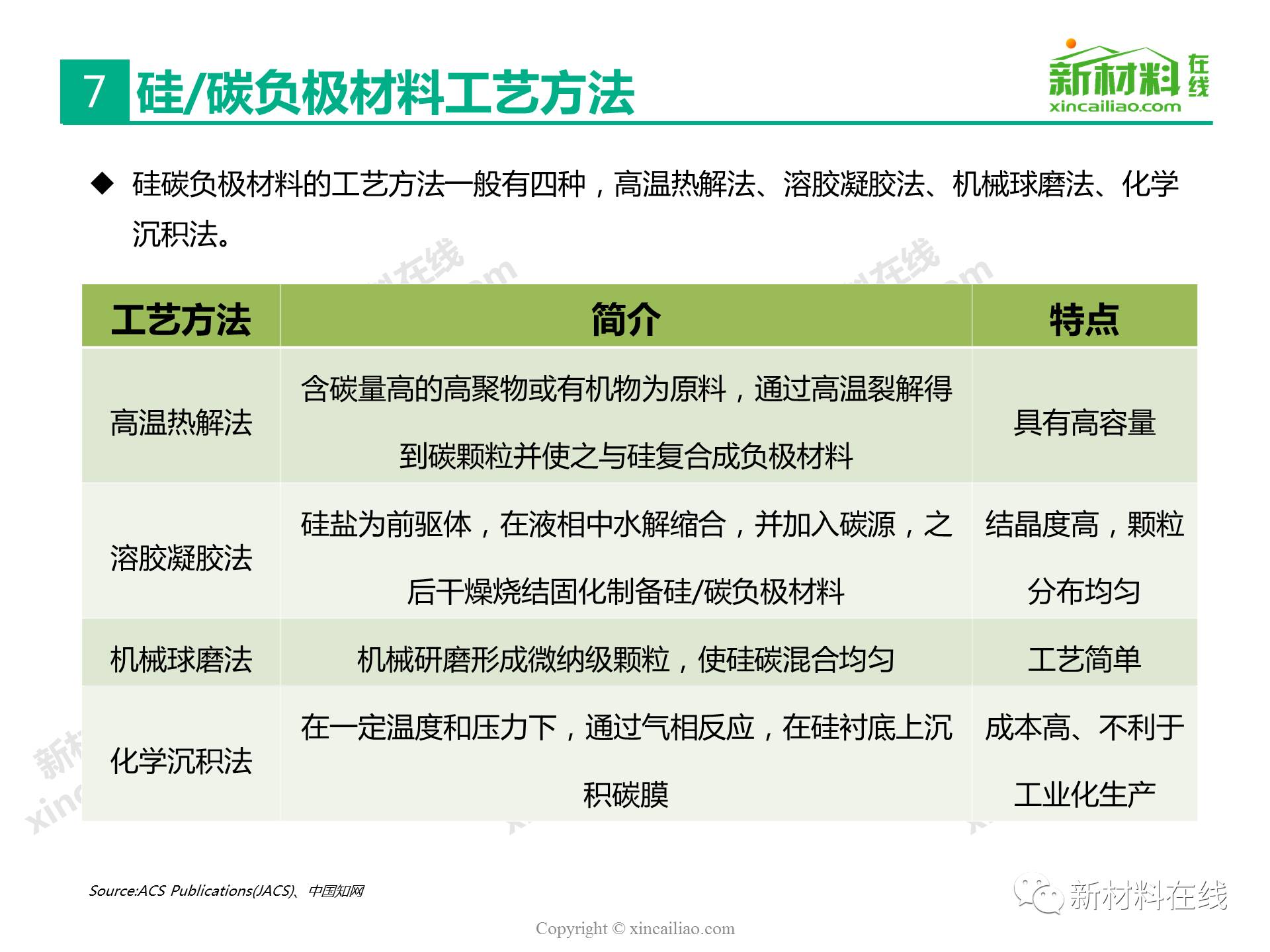 7 硅/碳负极材料工艺方法

新材料在线
xincailiao.com

◆ 硅碳负极材料的工艺方法一般有四种，高温热解法、溶胶凝胶法、机械球磨法、化学沉积法。

| 工艺方法 | 简介 | 特点 |
|---|---|---|
| 高温热解法 | 含碳量高的高聚物或有机物为原料，通过高温裂解得到碳颗粒并使之与硅复合成负极材料 | 具有高容量 |
| 溶胶凝胶法 | 硅盐为前驱体，在液相中水解缩合，并加入碳源，之后干燥烧结固化制备硅/碳负极材料 | 结晶度高，颗粒分布均匀 |
| 机械球磨法 | 机械研磨形成微纳级颗粒，使硅碳混合均匀 | 工艺简单 |
| 化学沉积法 | 在一定温度和压力下，通过气相反应，在硅衬底上沉积碳膜 | 成本高、不利于工业化生产 |

Source:ACS Publications(JACS)、中国知网

新材料在线

Copyright © xincailiao.com